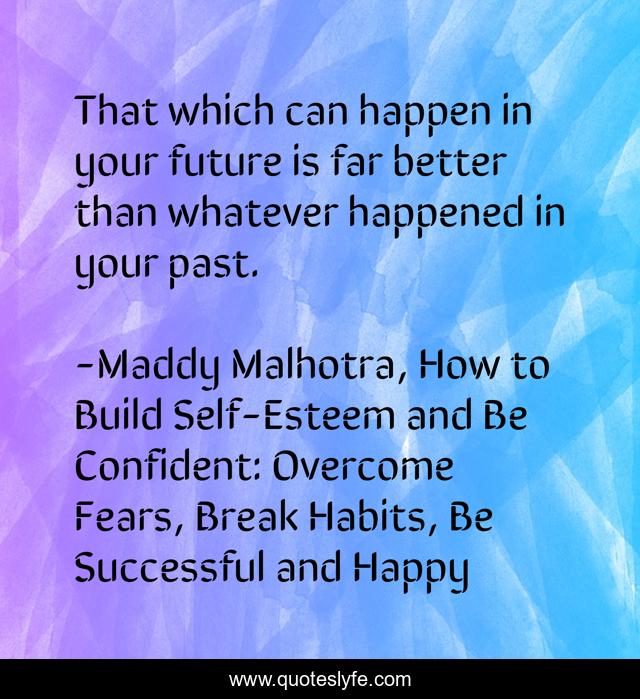 That which can happen in your future is far better than whatever happened in your past.

-Maddy Malhotra, How to Build Self-Esteem and Be Confident: Overcome Fears, Break Habits, Be Successful and Happy

www.quoteslyfe.com